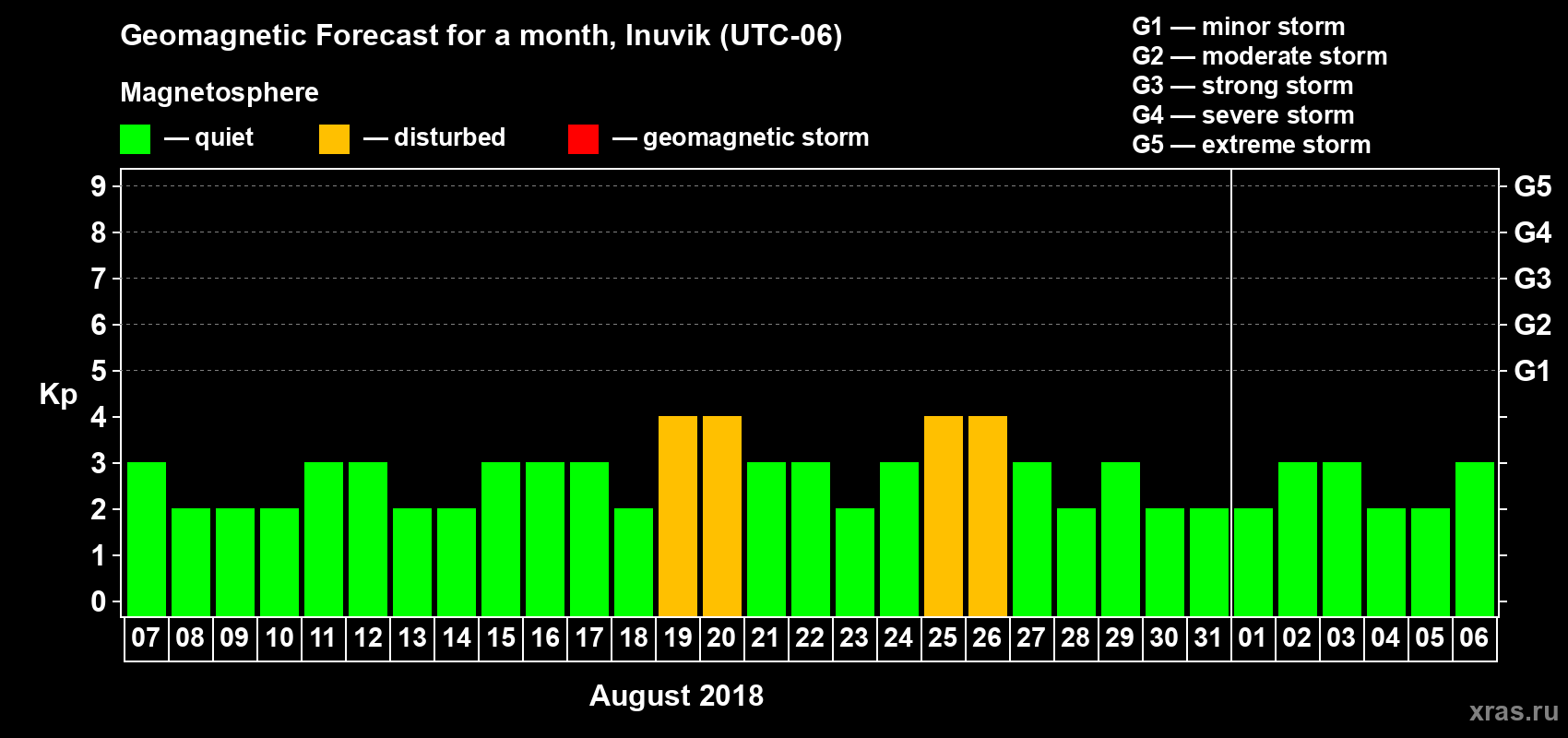 Geomagnetic Forecast for a month, Inuvik (UTC-06)

Magnetosphere

— quiet — disturbed — geomagnetic storm

G1 — minor storm
G2 — moderate storm
G3 — strong storm
G4 — severe storm
G5 — extreme storm

Kp

9
8
7
6
5
4
3
2
1
0

G5
G4
G3
G2
G1

07 08 09 10 11 12 13 14 15 16 17 18 19 20 21 22 23 24 25 26 27 28 29 30 31 01 02 03 04 05 06

August 2018

xras.ru